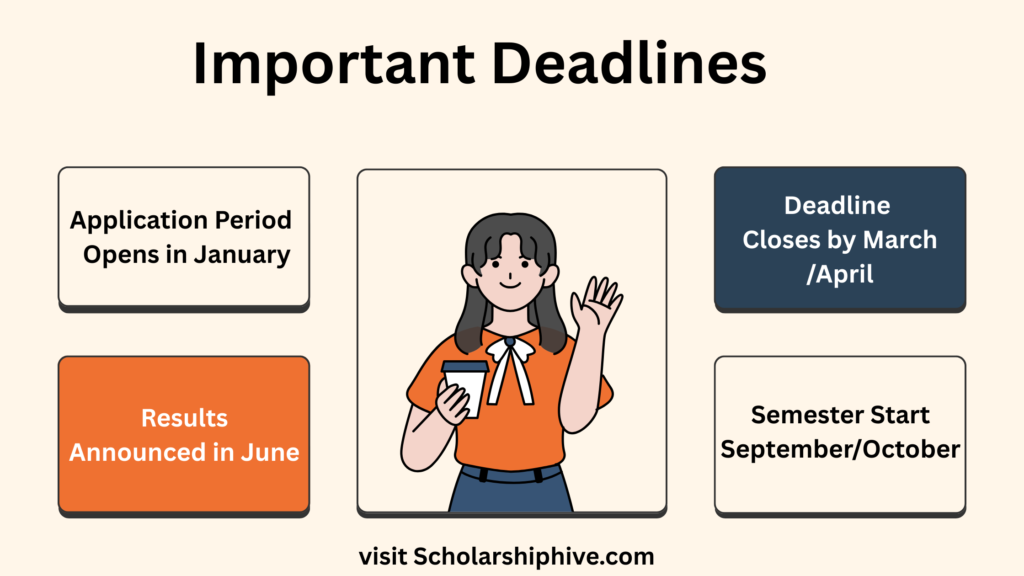 Important Deadlines

Application Period Opens in January

Deadline Closes by March /April

Results Announced in June

Semester Start September/October

visit Scholarshiphive.com